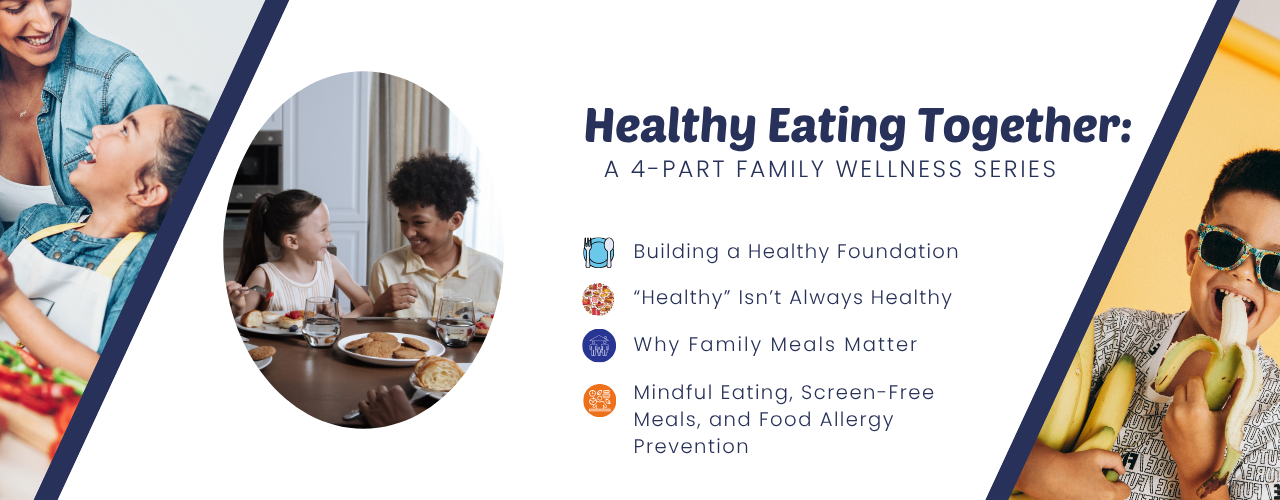 Healthy Eating Together:
A 4-PART FAMILY WELLNESS SERIES

Building a Healthy Foundation

“Healthy” Isn’t Always Healthy

Why Family Meals Matter

Mindful Eating, Screen-Free Meals, and Food Allergy Prevention